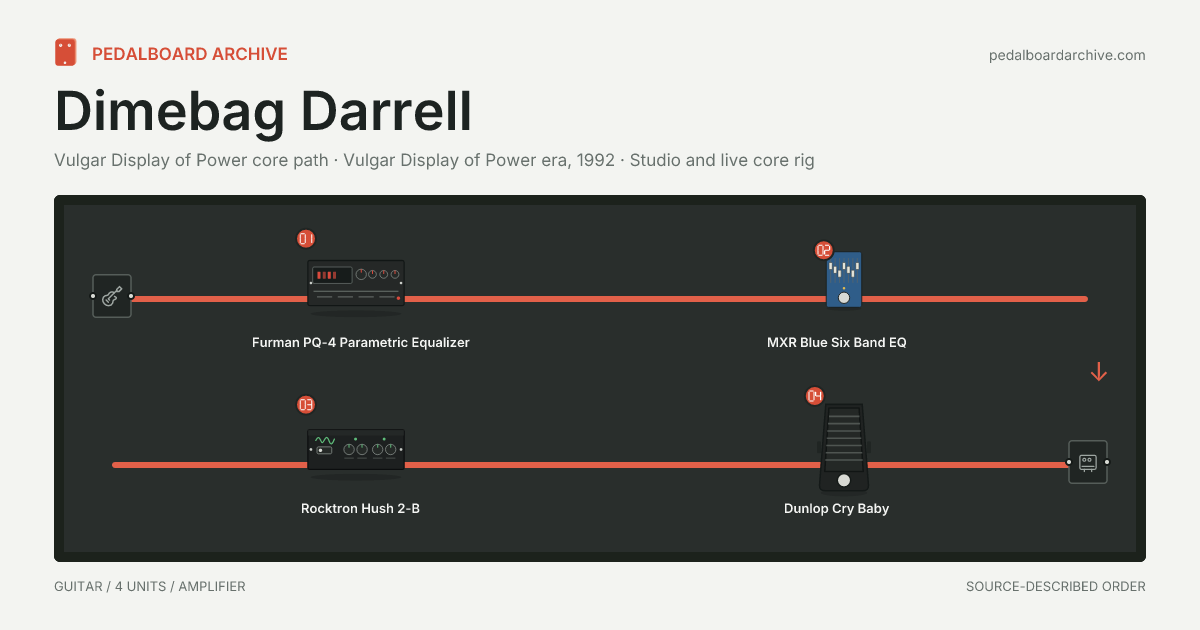 PEDALBOARD ARCHIVE

pedalboardarchive.com

Dimebag Darrell

Vulgar Display of Power core path · Vulgar Display of Power era, 1992 · Studio and live core rig

01

Furman PQ-4 Parametric Equalizer

02

MXR Blue Six Band EQ

03

Rocktron Hush 2-B

04

Dunlop Cry Baby

GUITAR / 4 UNITS / AMPLIFIER

SOURCE-DESCRIBED ORDER